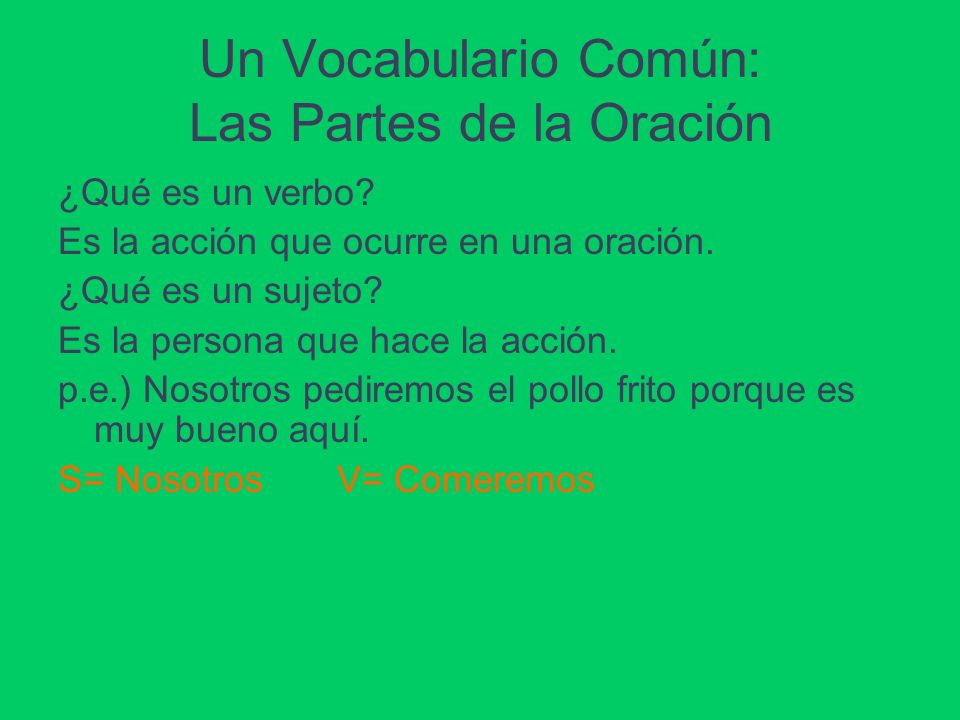 Un Vocabulario Común:
Las Partes de la Oración

¿Qué es un verbo?

Es la acción que ocurre en una oración.

¿Qué es un sujeto?

Es la persona que hace la acción.

p.e.) Nosotros pediremos el pollo frito porque es muy bueno aquí.

S= Nosotros V= Comeremos